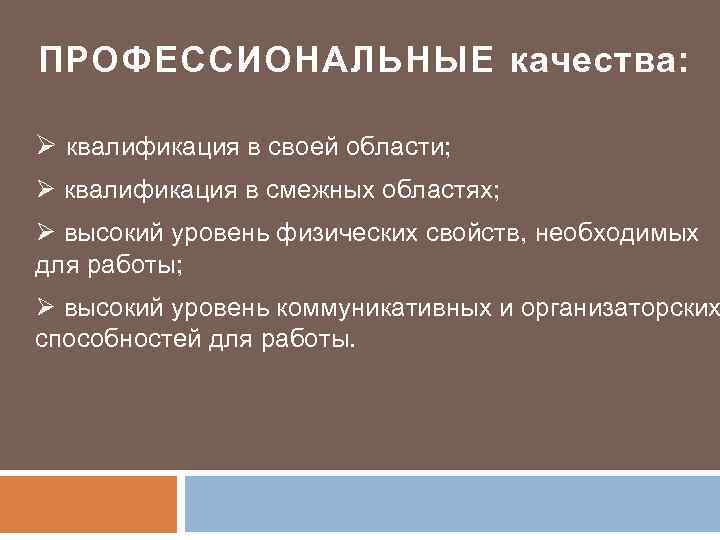 ПРОФЕССИОНАЛЬНЫЕ качества:

➢ квалификация в своей области;

➢ квалификация в смежных областях;

➢ высокий уровень физических свойств, необходимых для работы;

➢ высокий уровень коммуникативных и организаторских способностей для работы.